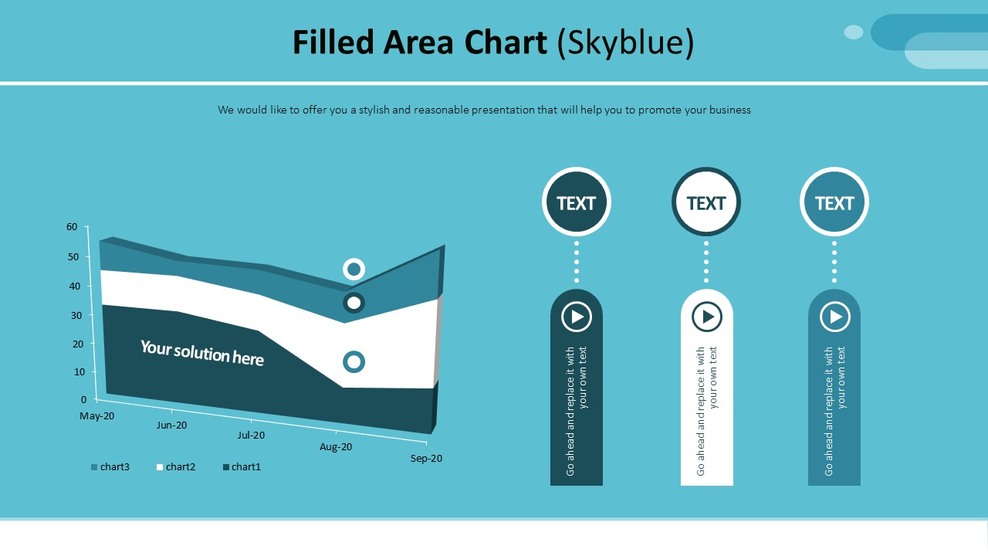 Filled Area Chart (Skyblue)

We would like to offer you a stylish and reasonable presentation that will help you to promote your business

60
50
40
30
20
10
0

Your solution here

May-20
Jun-20
Jul-20
Aug-20
Sep-20

chart3 chart2 chart1

TEXT

Go ahead and replace it with your own text

TEXT

Go ahead and replace it with your own text

TEXT

Go ahead and replace it with your own text